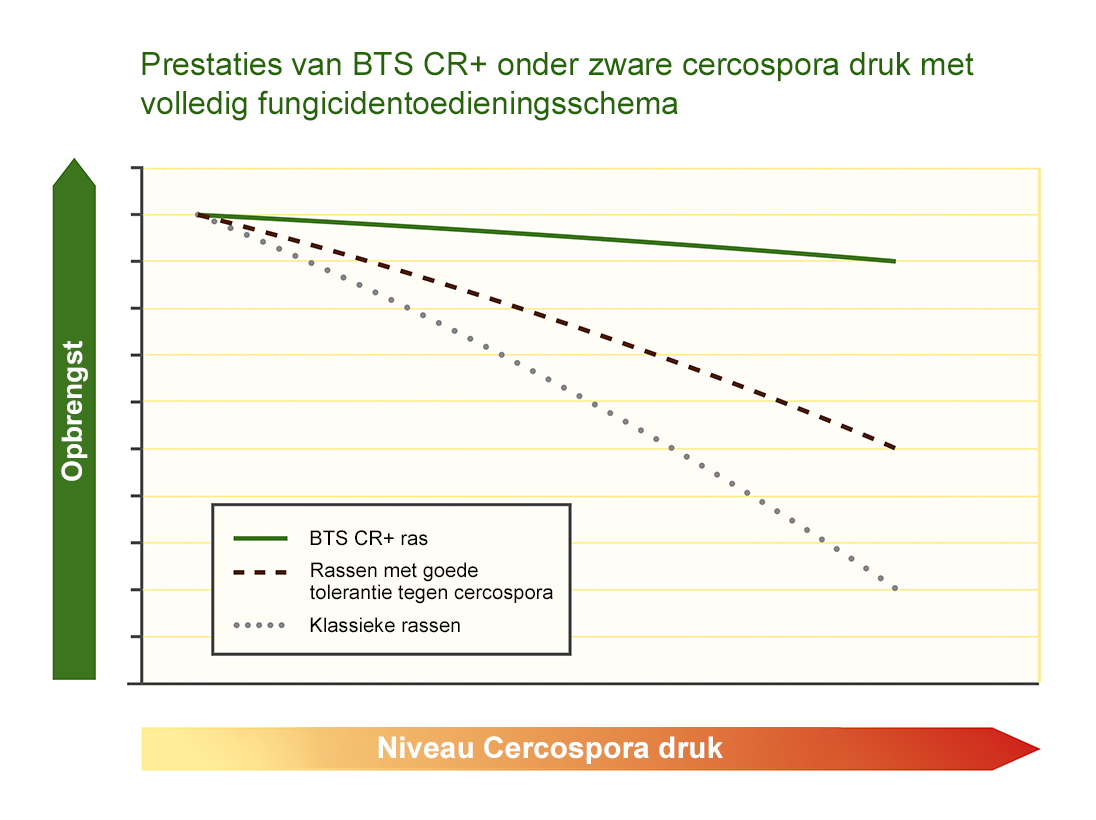 Prestaties van BTS CR+ onder zware cercospora druk met volledig fungicidentoedieningsschema

Opbrengst

BTS CR+ ras
Rassen met goede tolerantie tegen cercospora
Klassieke rassen

Niveau Cercospora druk